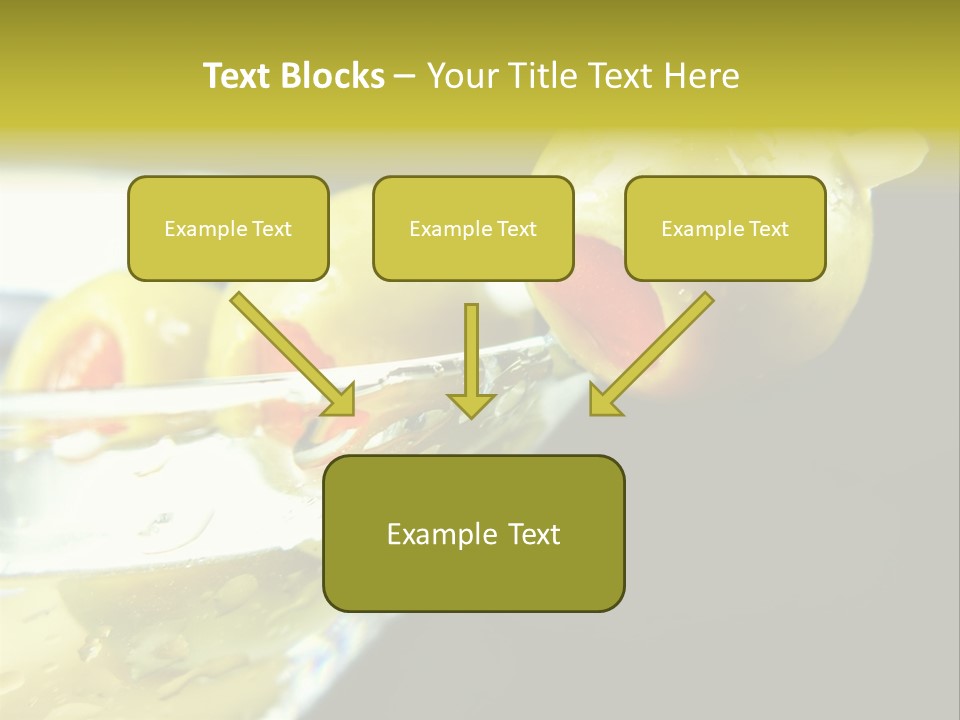 Text Blocks – Your Title Text Here

Example Text

Example Text

Example Text

Example Text